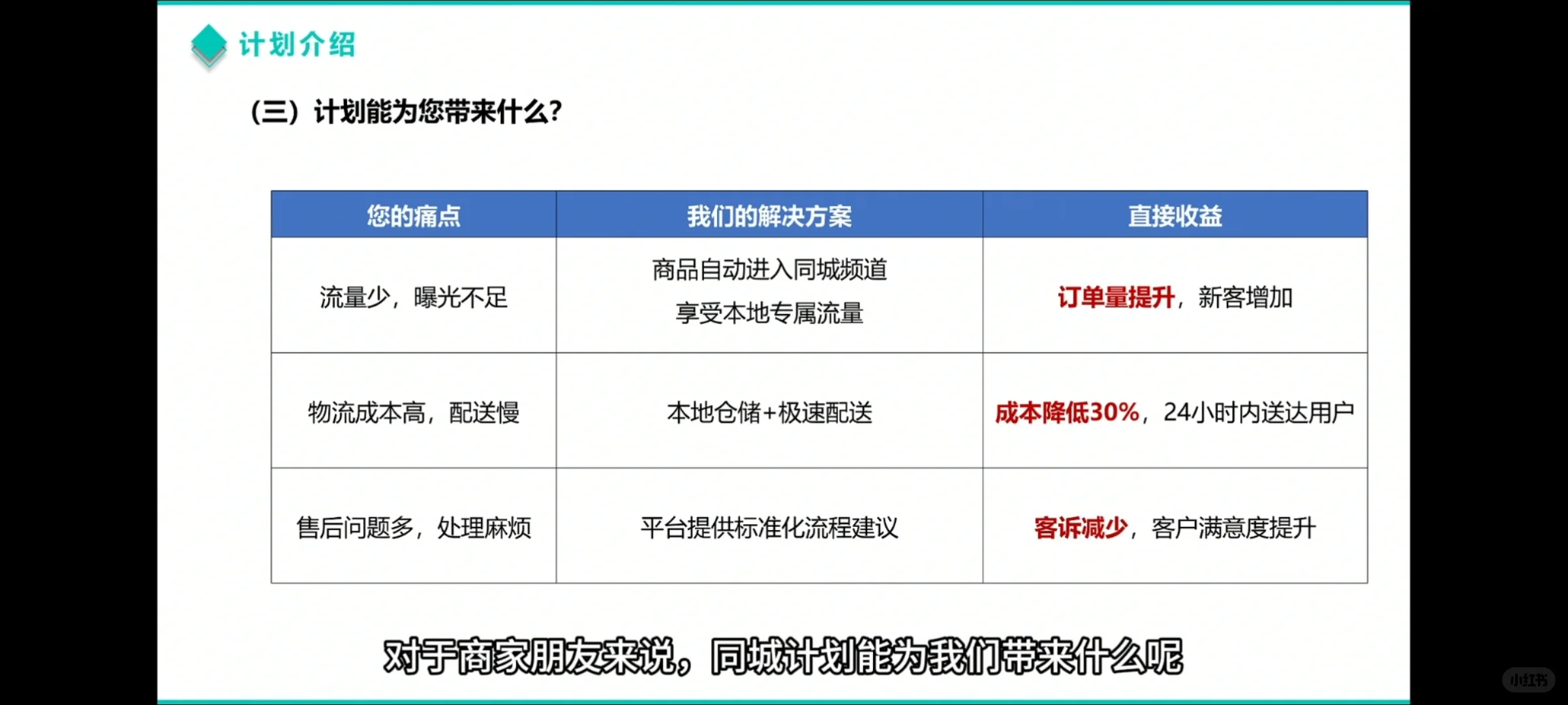 计划介绍

（三）计划能为您带来什么？

| 您的痛点 | 我们的解决方案 | 直接收益 |
|---|---|---|
| 流量少，曝光不足 | 商品自动进入同城频道 享受本地专属流量 | 订单量提升，新客增加 |
| 物流成本高，配送慢 | 本地仓储+极速配送 | 成本降低30%，24小时内送达用户 |
| 售后问题多，处理麻烦 | 平台提供标准化流程建议 | 客诉减少，客户满意度提升 |

对于商家朋友来说，同城计划能为我们带来什么呢

小红书